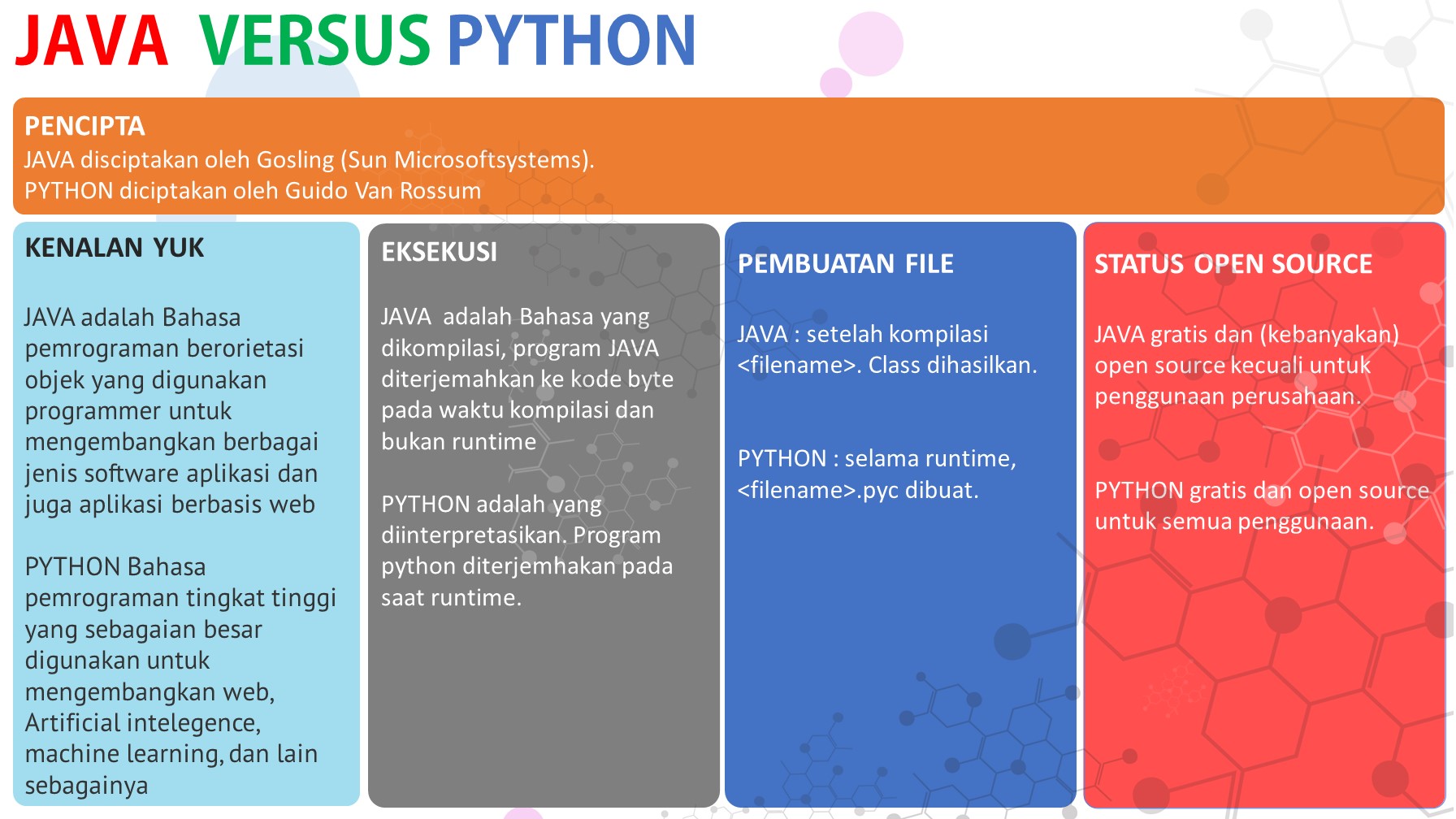 JAVA VERSUS PYTHON

PENCIPTA
JAVA disciptakan oleh Gosling (Sun Microsoftsystems).
PYTHON diciptakan oleh Guido Van Rossum

KENALAN YUK

JAVA adalah Bahasa pemrograman berorietasi objek yang digunakan programmer untuk mengembangkan berbagai jenis software aplikasi dan juga aplikasi berbasis web

PYTHON Bahasa pemrograman tingkat tinggi yang sebagaian besar digunakan untuk mengembangkan web, Artificial intelegence, machine learning, dan lain sebagainya

EKSEKUSI

JAVA adalah Bahasa yang dikompilasi, program JAVA diterjemahkan ke kode byte pada waktu kompilasi dan bukan runtime

PYTHON adalah yang diinterpretasikan. Program python diterjemhakan pada saat runtime.

PEMBUATAN FILE

JAVA : setelah kompilasi <filename>. Class dihasilkan.

PYTHON : selama runtime, <filename>.pyc dibuat.

STATUS OPEN SOURCE

JAVA gratis dan (kebanyakan) open source kecuali untuk penggunaan perusahaan.

PYTHON gratis dan open source untuk semua penggunaan.